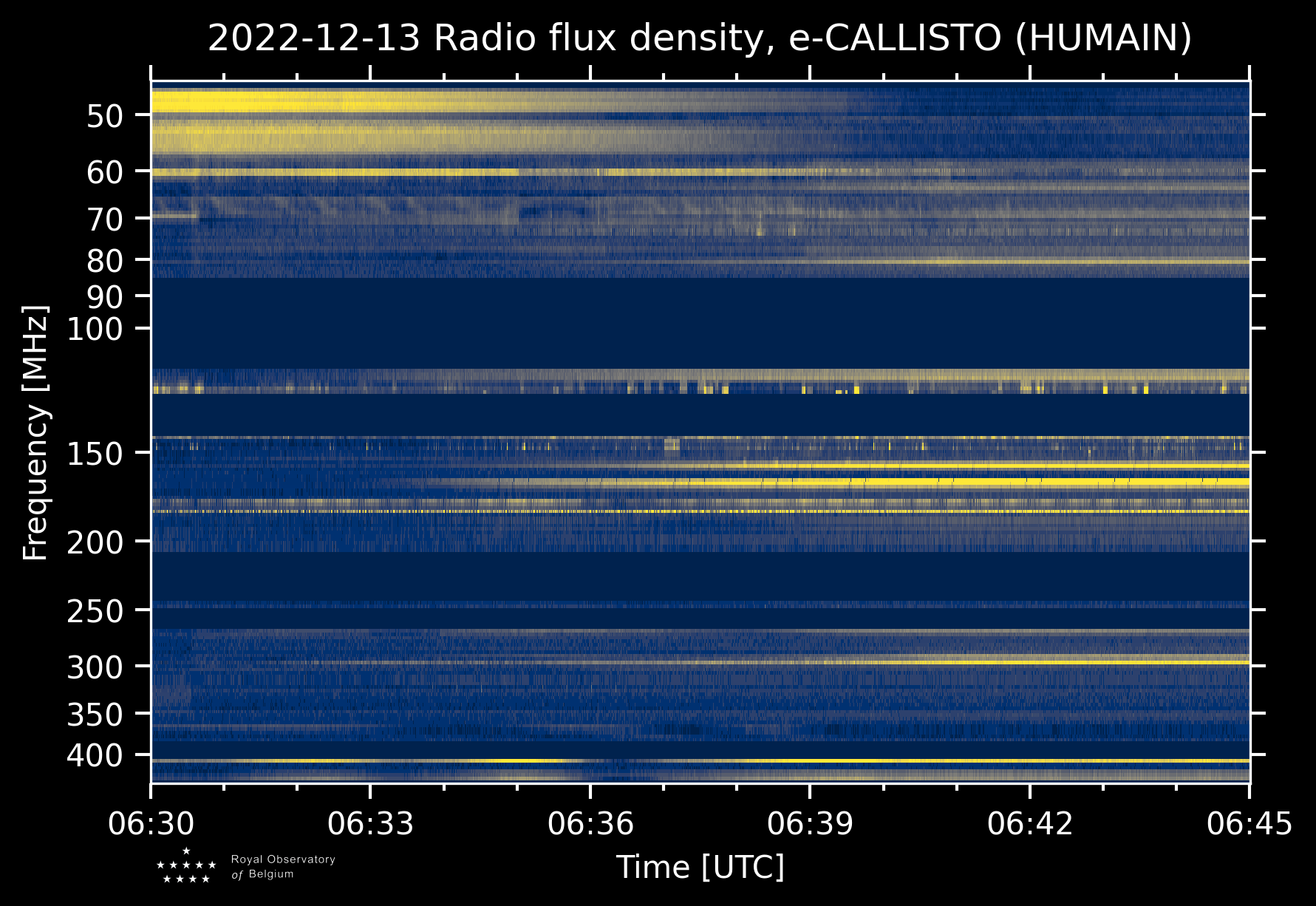 2022-12-13 Radio flux density, e-CALLISTO (HUMAIN)

Frequency [MHz]

50
60
70
80
90
100
150
200
250
300
350
400

06:30
06:33
06:36
06:39
06:42
06:45

Time [UTC]

Royal Observatory of Belgium